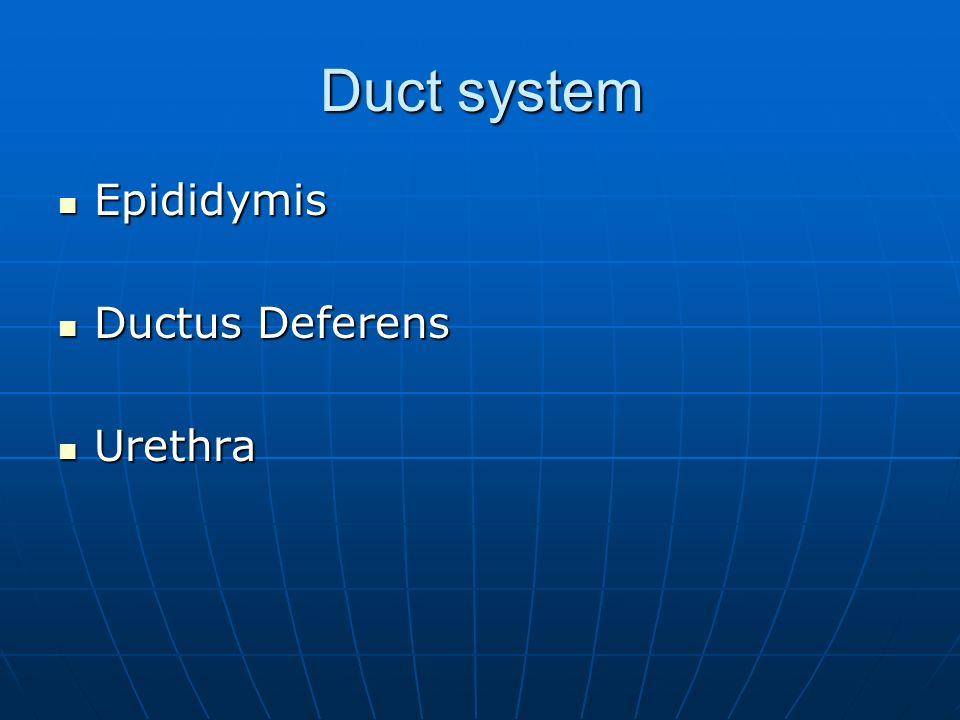 Duct system

- Epididymis
- Ductus Deferens
- Urethra